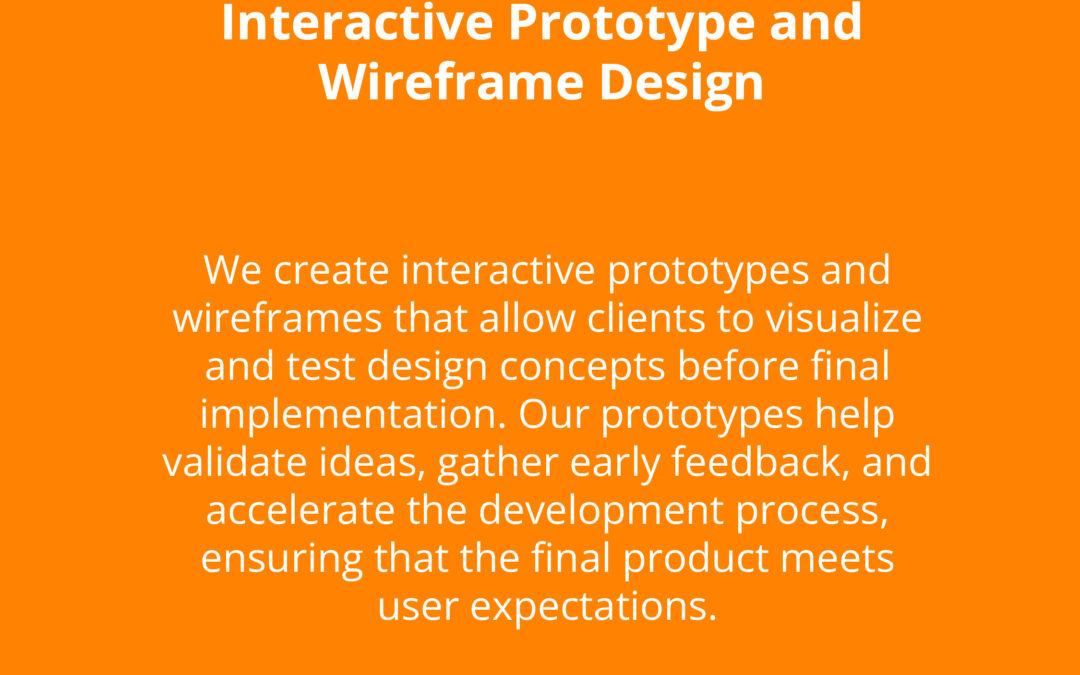 Interactive Prototype and Wireframe Design

We create interactive prototypes and wireframes that allow clients to visualize and test design concepts before final implementation. Our prototypes help validate ideas, gather early feedback, and accelerate the development process, ensuring that the final product meets user expectations.